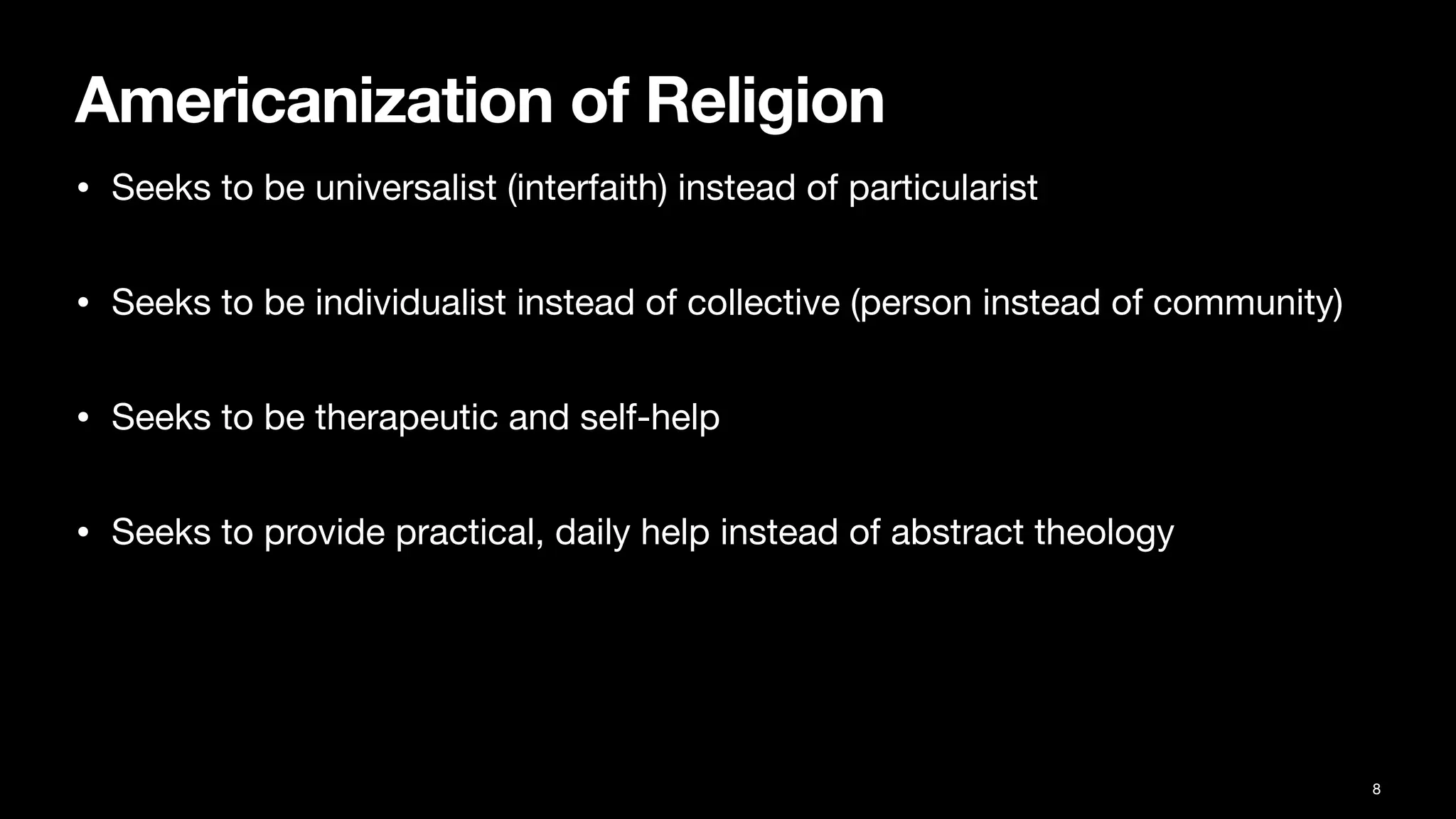 Americanization of Religion

• Seeks to be universalist (interfaith) instead of particularist

• Seeks to be individualist instead of collective (person instead of community)

• Seeks to be therapeutic and self-help

• Seeks to provide practical, daily help instead of abstract theology

8